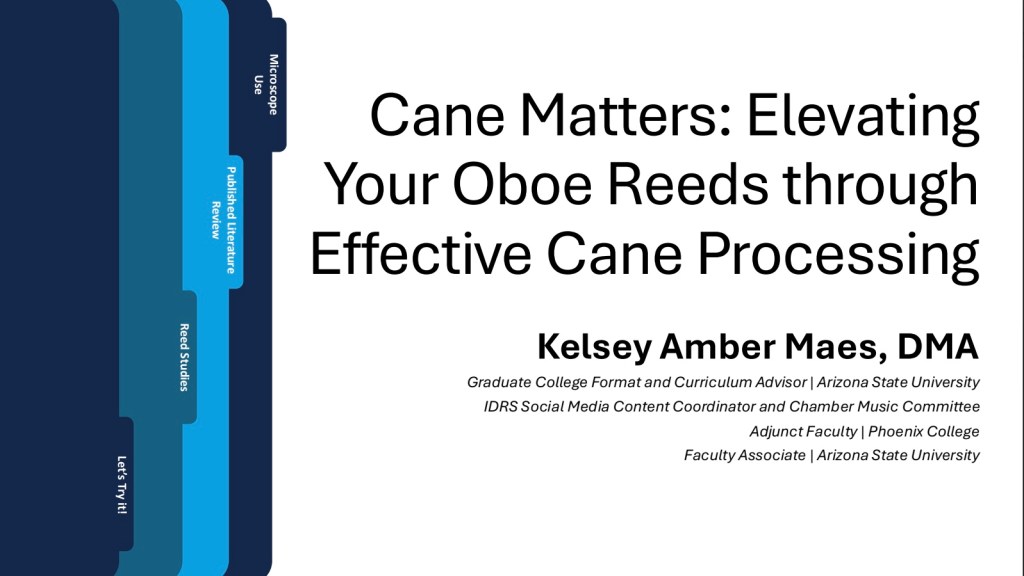 Microscope Use

Published Literature Review

Reed Studies

Let's Try It!

Cane Matters: Elevating Your Oboe Reeds through Effective Cane Processing

Kelsey Amber Maes, DMA

Graduate College Format and Curriculum Advisor | Arizona State University
IDRS Social Media Content Coordinator and Chamber Music Committee
Adjunct Faculty | Phoenix College
Faculty Associate | Arizona State University